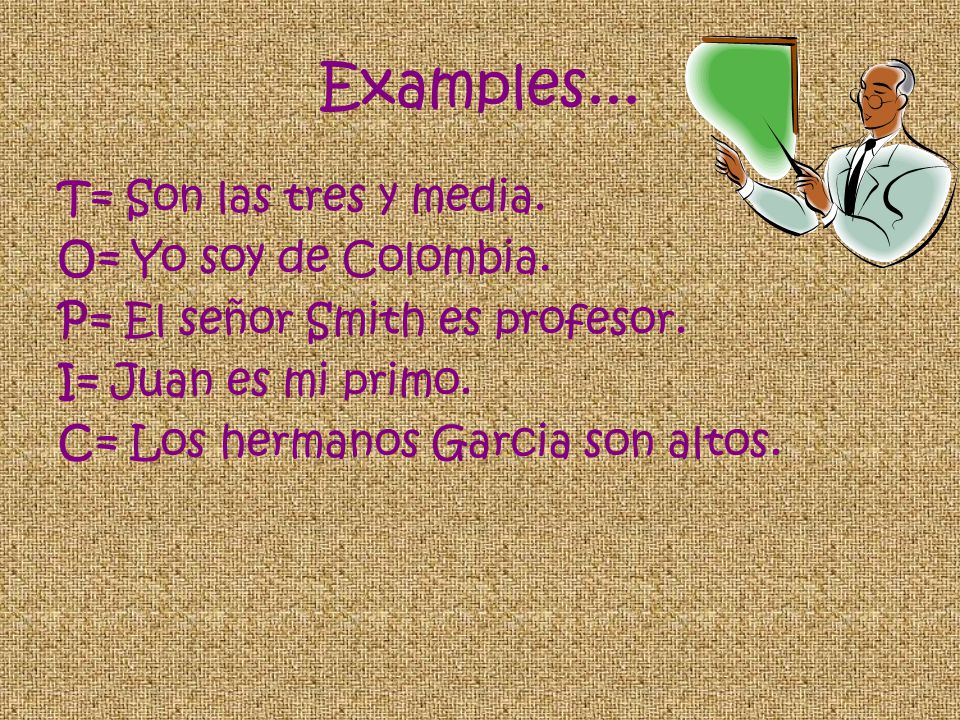 Examples…

T= Son las tres y media.
O= Yo soy de Colombia.
P= El señor Smith es profesor.
I= Juan es mi primo.
C= Los hermanos Garcia son altos.